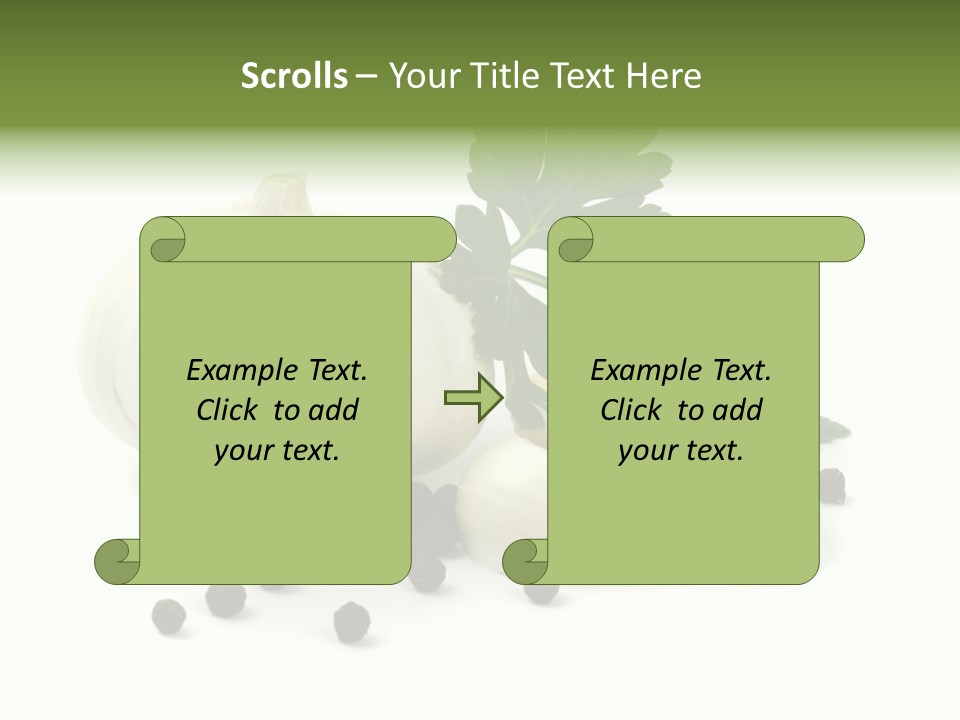 Scrolls – Your Title Text Here

Example Text. Click to add your text.

Example Text. Click to add your text.